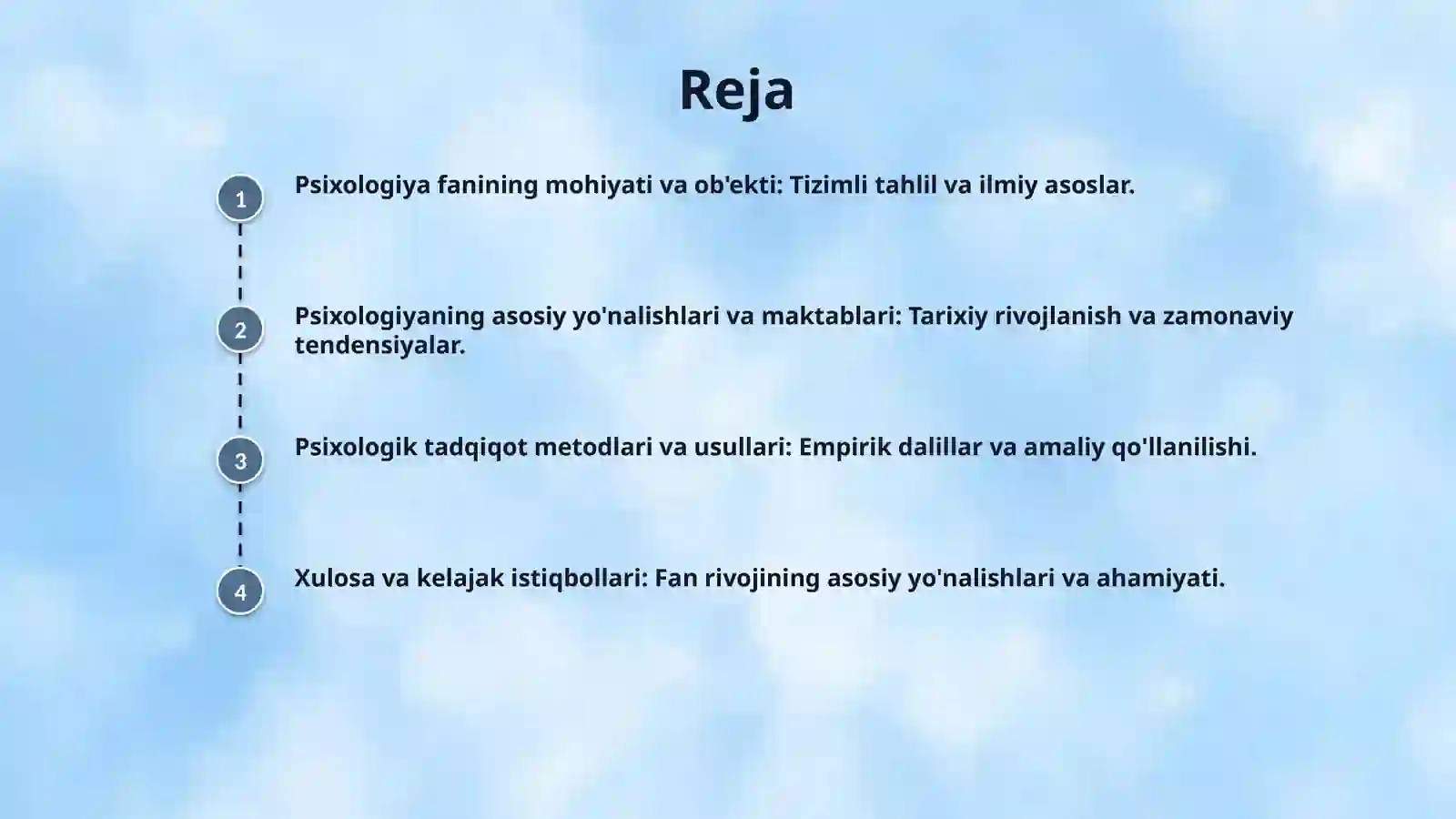 Reja

1

Psixologiya fanining mohiyati va ob'ekti: Tizimli tahlil va ilmiy asoslar.

2

Psixologiyaning asosiy yo'nalishlari va maktablari: Tarixiy rivojlanish va zamonaviy tendensiyalar.

3

Psixologik tadqiqot metodlari va usullari: Empirik dalillar va amaliy qo'llanilishi.

4

Xulosa va kelajak istiqbollari: Fan rivojining asosiy yo'nalishlari va ahamiyati.